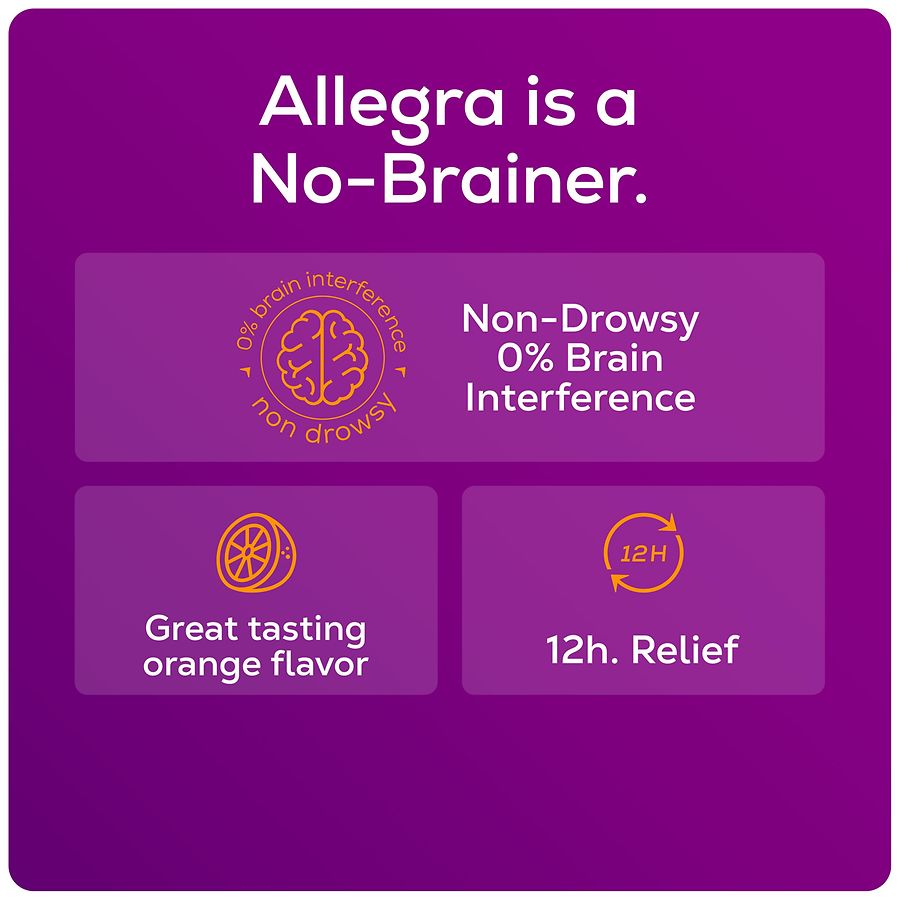 Allegra is a No-Brainer.

0% brain interference
non drowsy

Non-Drowsy
0% Brain
Interference

Great tasting orange flavor

12H

12h. Relief